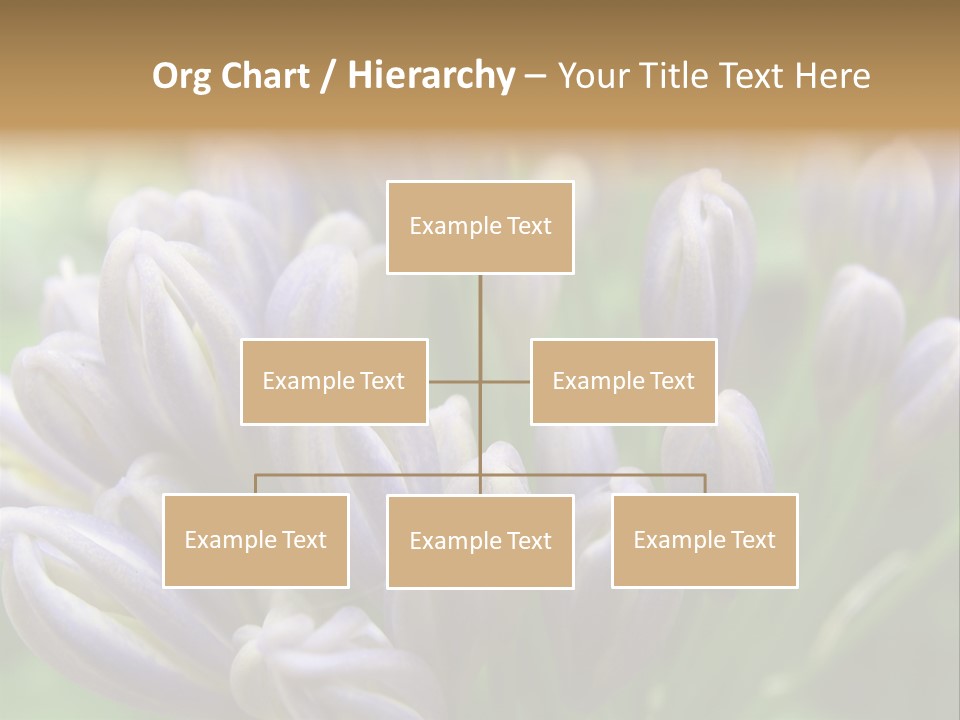 Org Chart / Hierarchy – Your Title Text Here

Example Text

Example Text

Example Text

Example Text

Example Text

Example Text